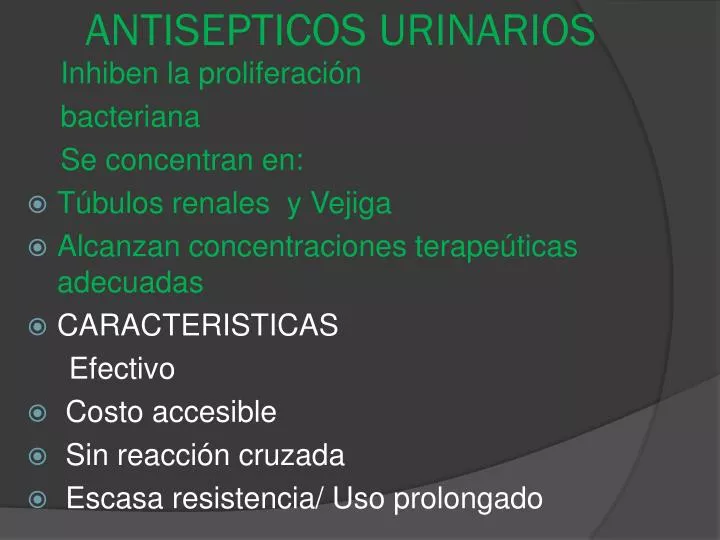 ANTISEPTICOS URINARIOS

Inhiben la proliferación bacteriana

Se concentran en:

Túbulos renales y Vejiga

Alcanzan concentraciones terapeúticas adecuadas

CARACTERISTICAS

Efectivo

Costo accesible

Sin reacción cruzada

Escasa resistencia/ Uso prolongado